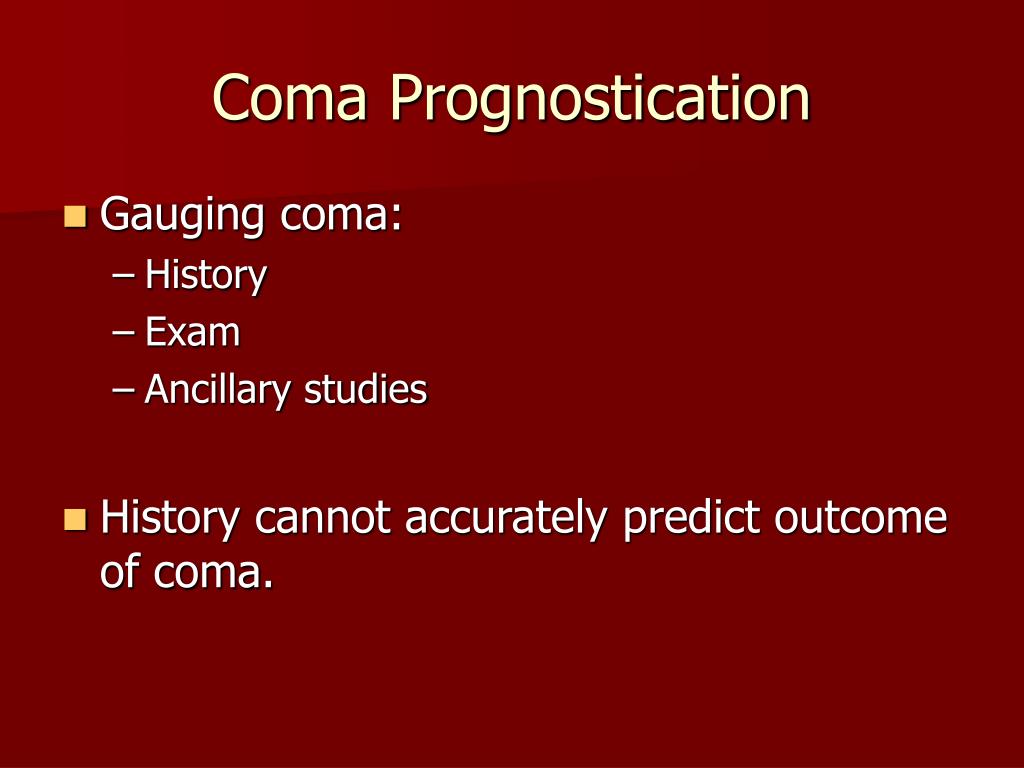 Coma Prognostication

Gauging coma:
– History
– Exam
– Ancillary studies

History cannot accurately predict outcome of coma.